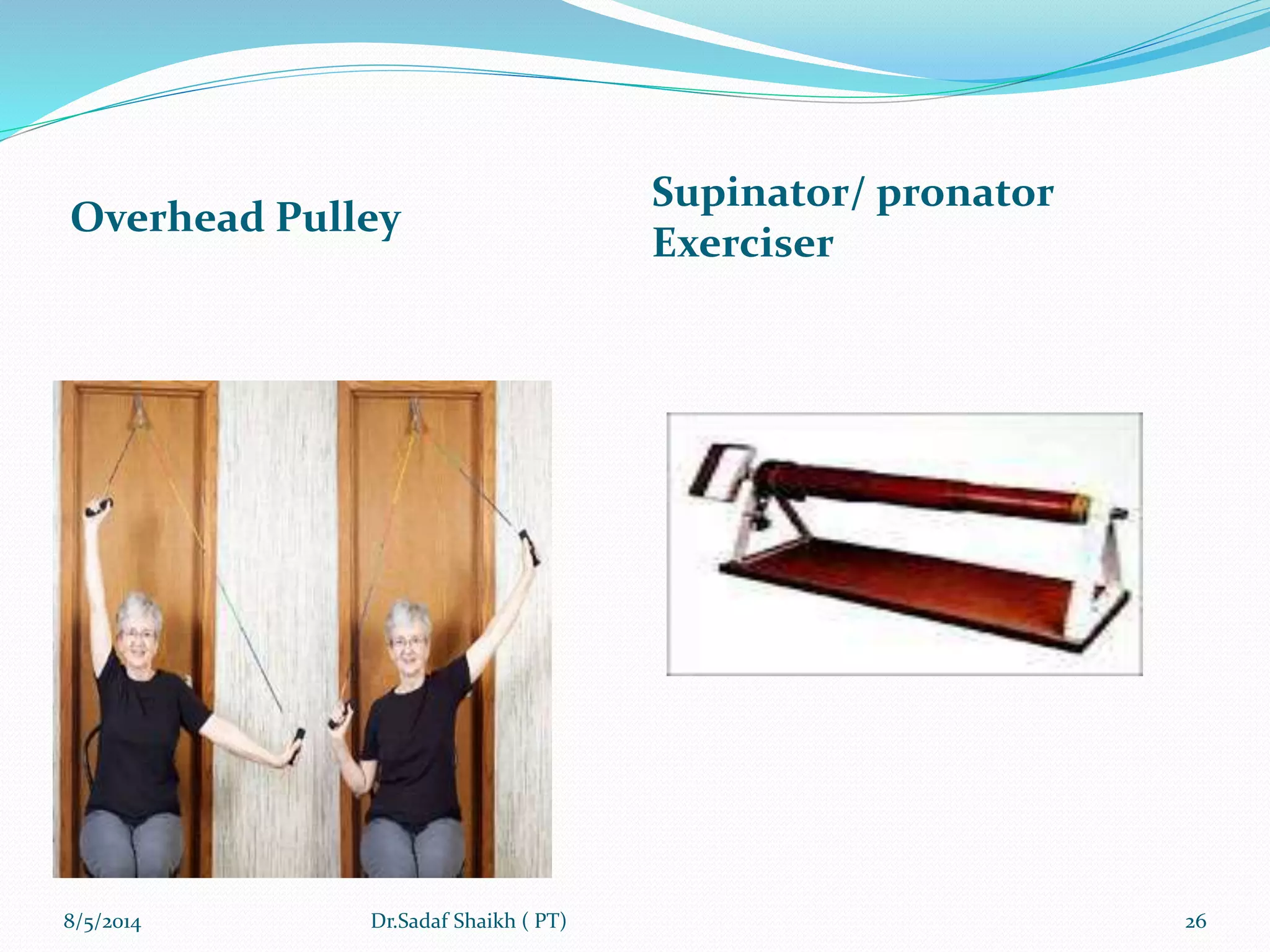 Overhead Pulley

Supinator/ pronator Exerciser

8/5/2014

Dr.Sadaf Shaikh ( PT)

26